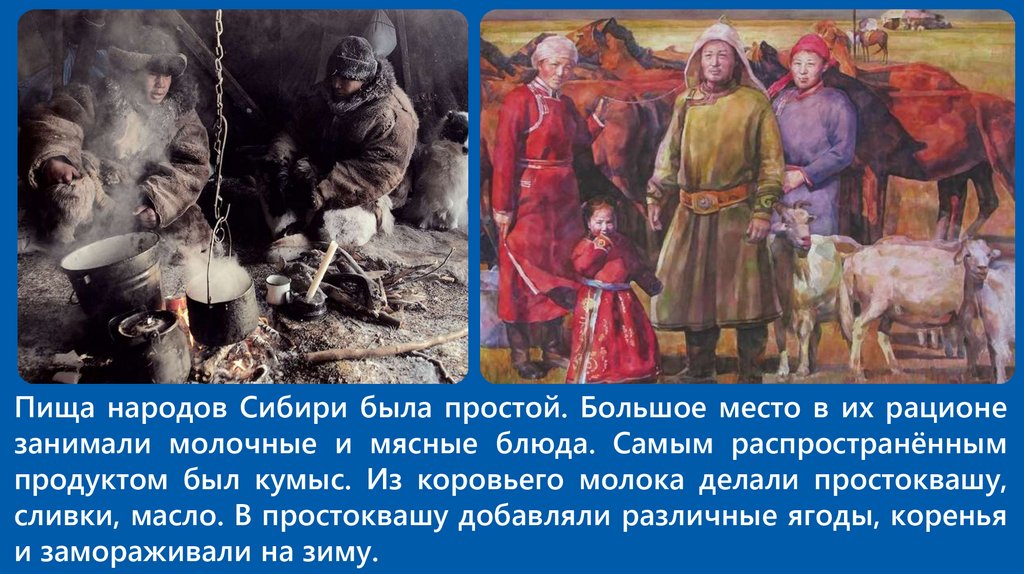 Пища народов Сибири была простой. Большое место в их рационе занимали молочные и мясные блюда. Самым распространённым продуктом был кумыс. Из коровьего молока делали простоквашу, сливки, масло. В простоквашу добавляли различные ягоды, коренья и замораживали на зиму.